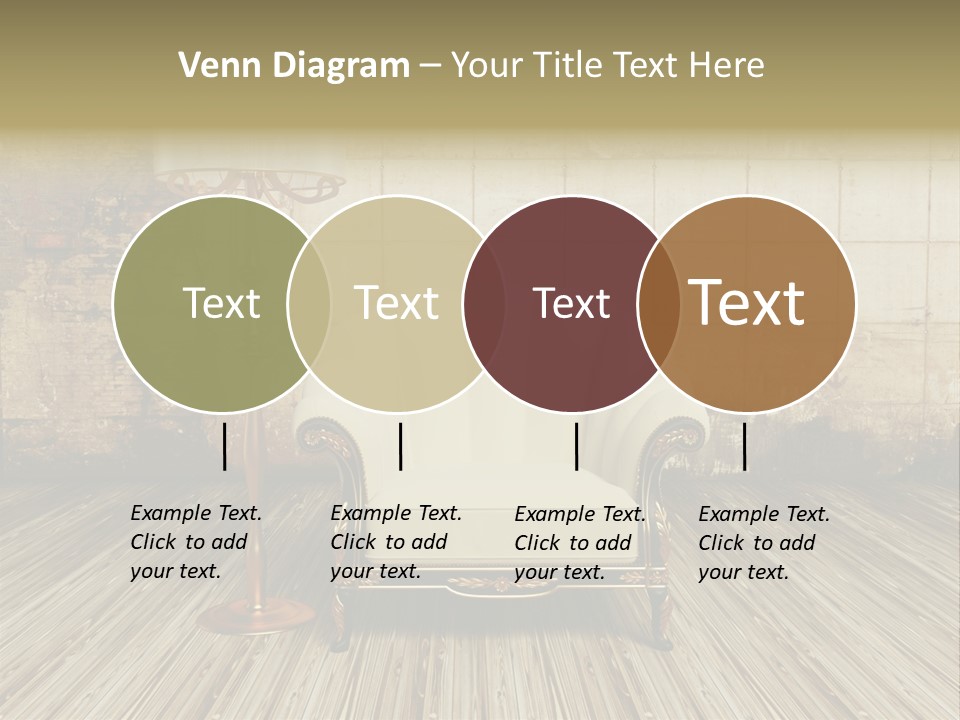 Venn Diagram – Your Title Text Here

Text

Text

Text

Text

Example Text. Click to add your text.

Example Text. Click to add your text.

Example Text. Click to add your text.

Example Text. Click to add your text.